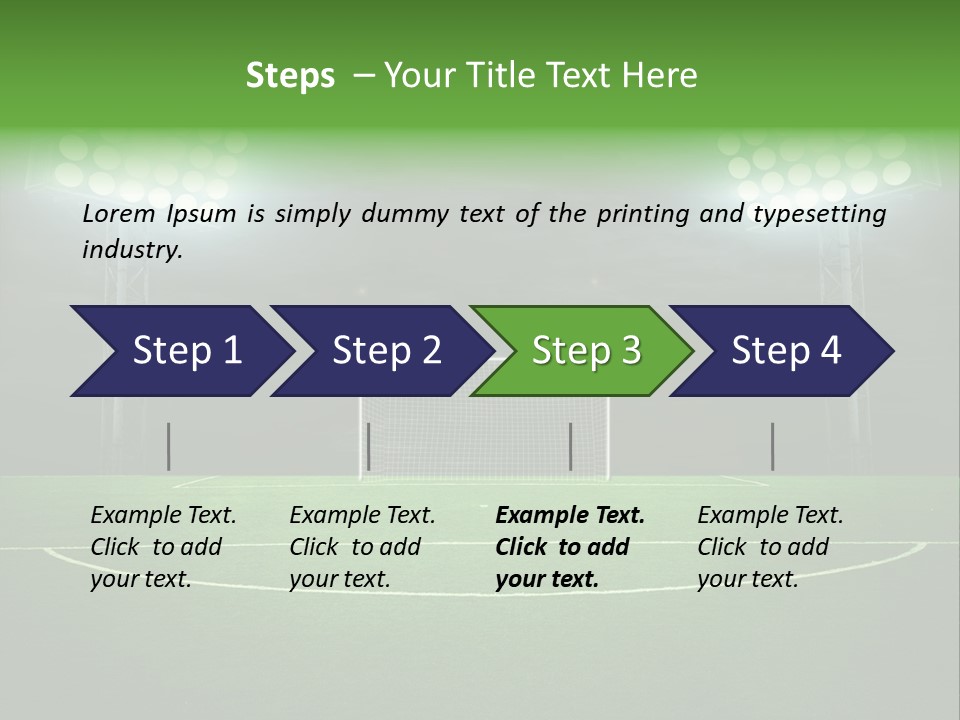 Steps – Your Title Text Here

Lorem Ipsum is simply dummy text of the printing and typesetting industry.

Step 1

Step 2

Step 3

Step 4

Example Text. Click to add your text.

Example Text. Click to add your text.

Example Text. Click to add your text.

Example Text. Click to add your text.